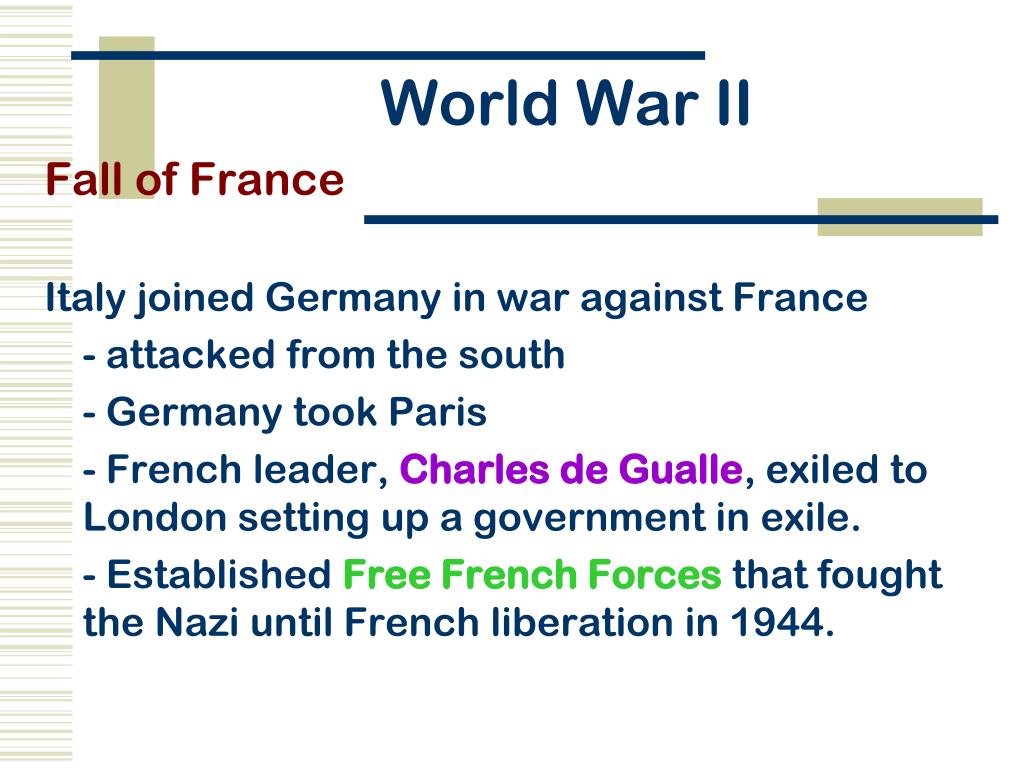 World War II

Fall of France

Italy joined Germany in war against France

- attacked from the south

- Germany took Paris

- French leader, Charles de Gualle, exiled to London setting up a government in exile.

- Established Free French Forces that fought the Nazi until French liberation in 1944.